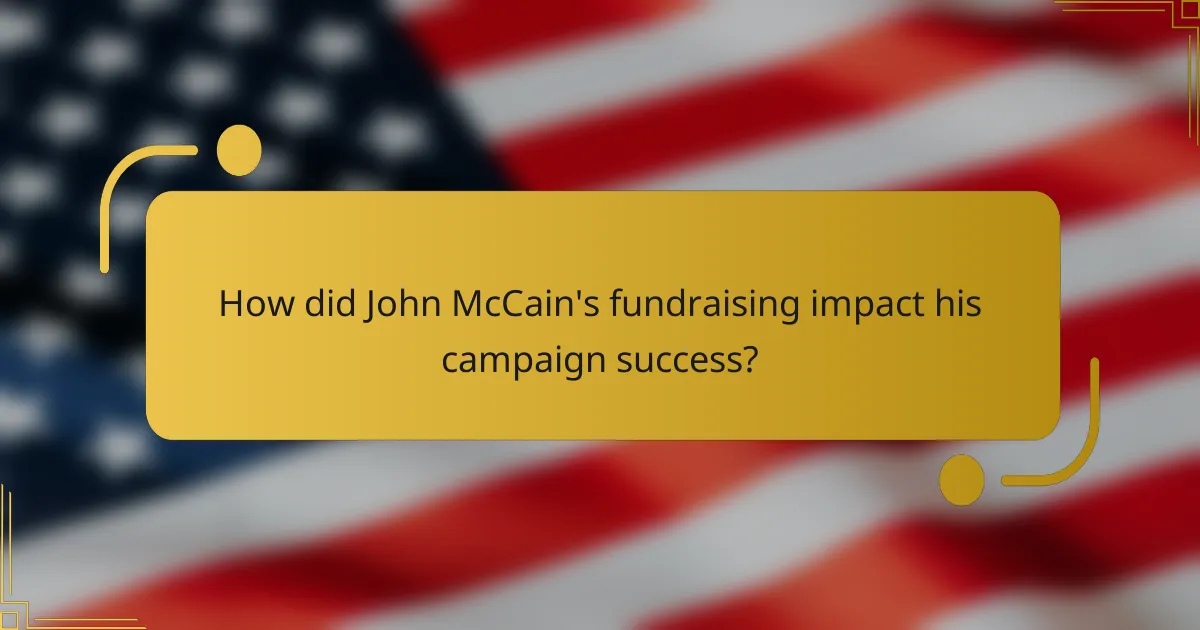 How did John McCain's fundraising impact his campaign success?